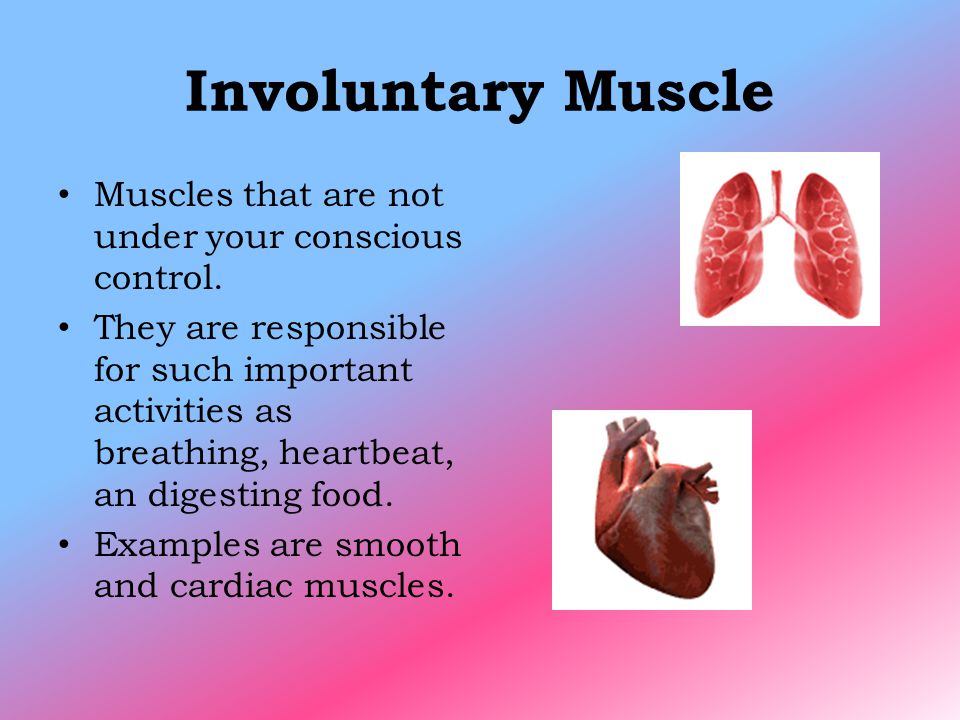 Involuntary Muscle

• Muscles that are not under your conscious control.
• They are responsible for such important activities as breathing, heartbeat, an digesting food.
• Examples are smooth and cardiac muscles.